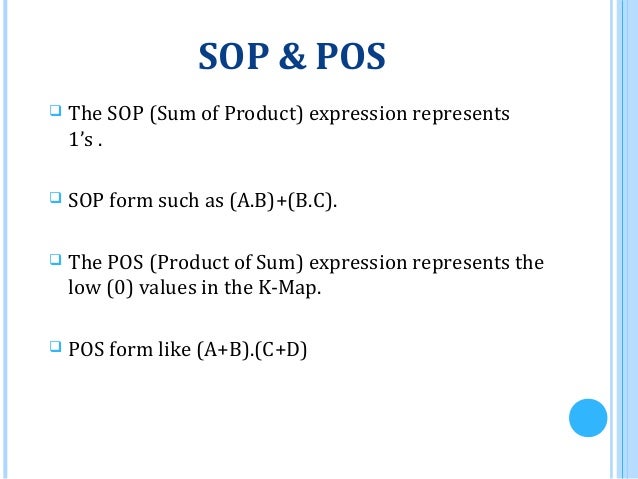 SOP & POS

The SOP (Sum of Product) expression represents 1's .

SOP form such as (A.B)+(B.C).

The POS (Product of Sum) expression represents the low (0) values in the K-Map.

POS form like (A+B).(C+D)